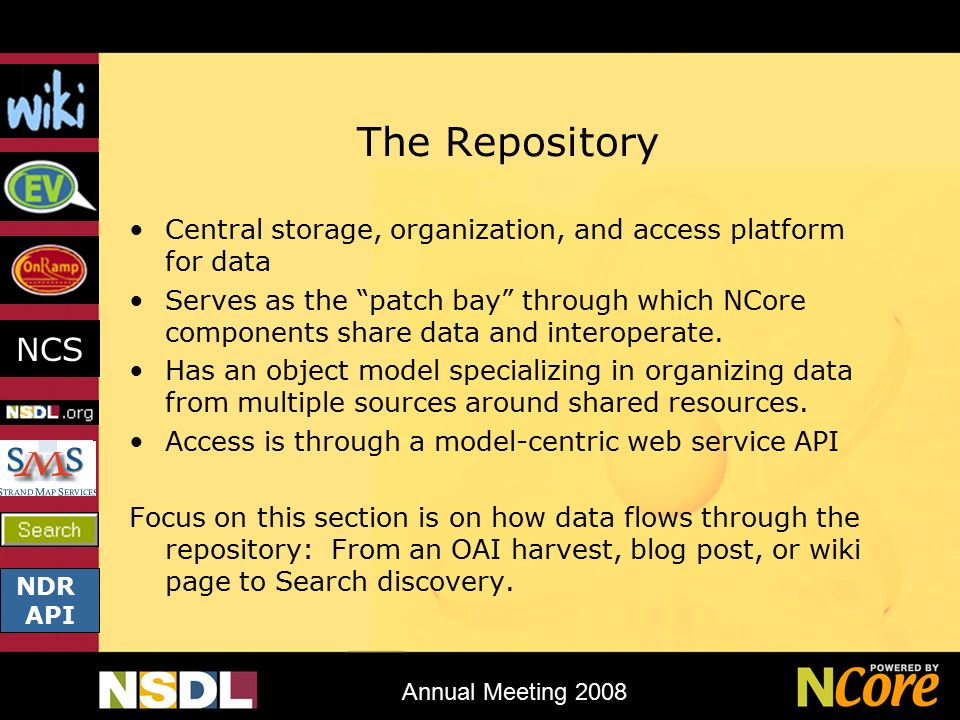 wiki

EV

OnRamp

NCS

NSDL.org

SMS
STRAND MAP SERVICES

Search

NDR API

The Repository

• Central storage, organization, and access platform for data
• Serves as the “patch bay” through which NCore components share data and interoperate.
• Has an object model specializing in organizing data from multiple sources around shared resources.
• Access is through a model-centric web service API

Focus on this section is on how data flows through the repository: From an OAI harvest, blog post, or wiki page to Search discovery.

NSDL

Annual Meeting 2008

POWERED BY NCore